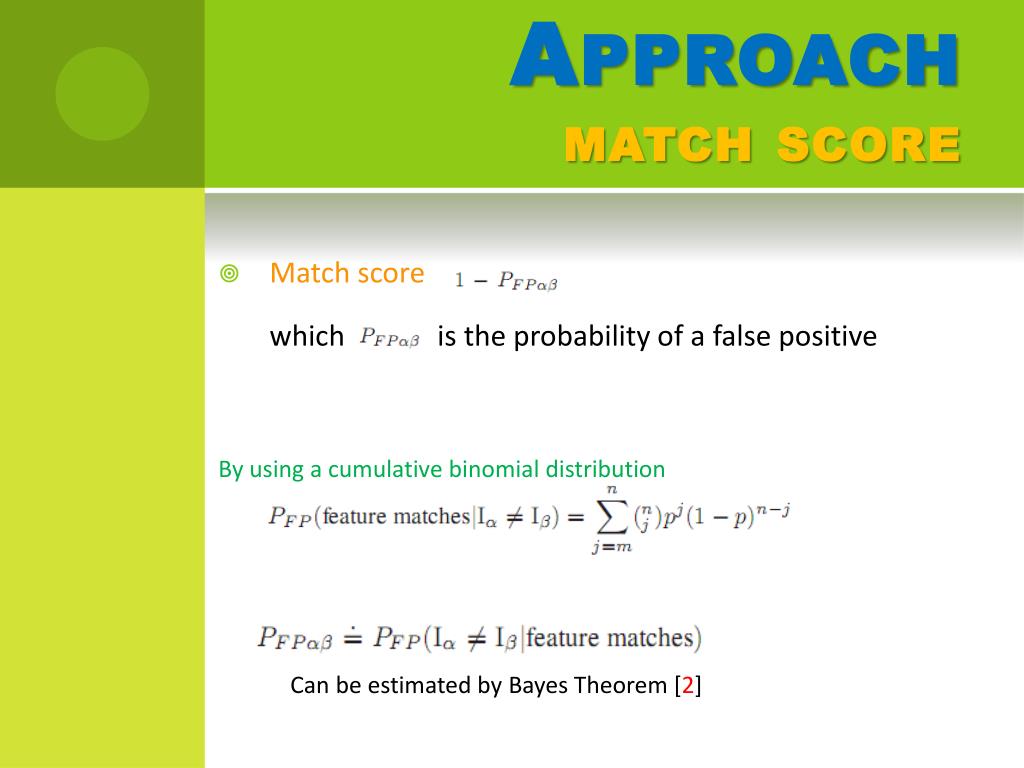 APPROACH
MATCH SCORE

Match score $1 - P_{FP\alpha\beta}$

which $P_{FP\alpha\beta}$ is the probability of a false positive

By using a cumulative binomial distribution

$P_{FP}(\text{feature matches}|I_\alpha \neq I_\beta) = \sum_{j=m}^{n} \binom{n}{j} p^j (1-p)^{n-j}$

$P_{FP\alpha\beta} \doteq P_{FP}(I_\alpha \neq I_\beta|\text{feature matches})$

Can be estimated by Bayes Theorem [2]